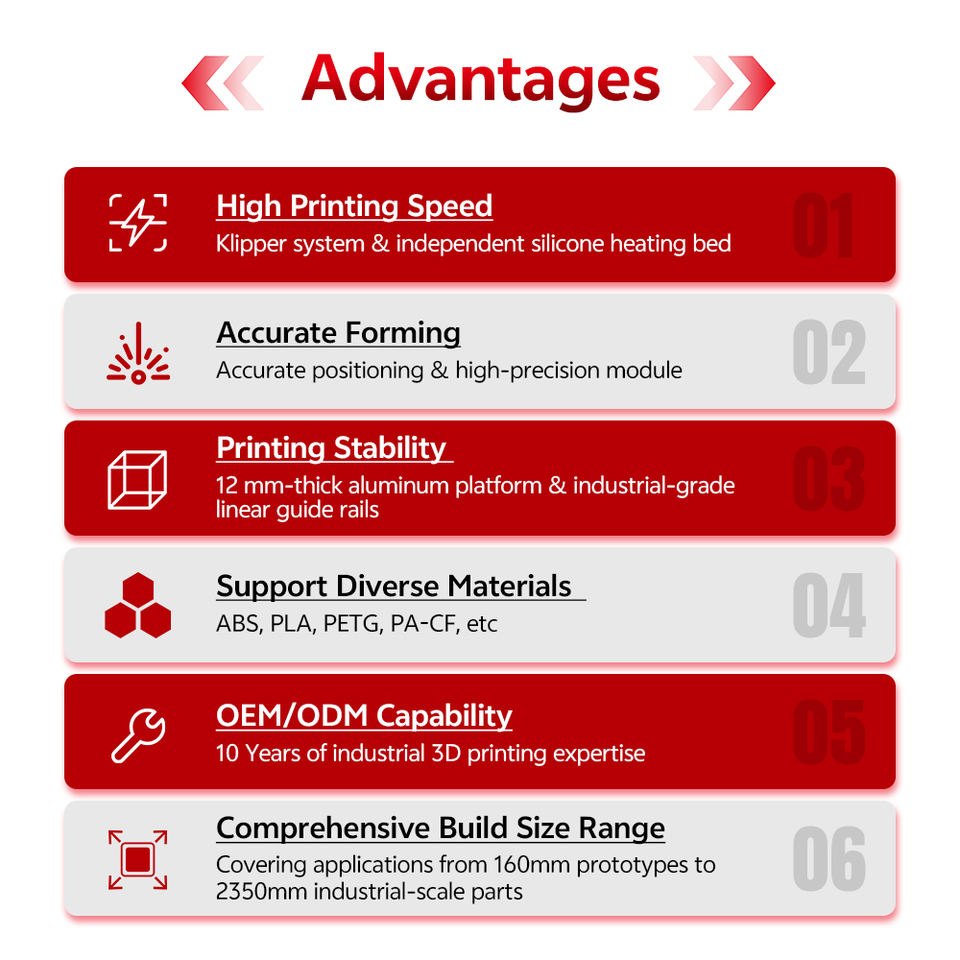 Advantages

High Printing Speed
Klipper system & independent silicone heating bed
01

Accurate Forming
Accurate positioning & high-precision module
02

Printing Stability
12 mm-thick aluminum platform & industrial-grade linear guide rails
03

Support Diverse Materials
ABS, PLA, PETG, PA-CF, etc
04

OEM/ODM Capability
10 Years of industrial 3D printing expertise
05

Comprehensive Build Size Range
Covering applications from 160mm prototypes to 2350mm industrial-scale parts
06